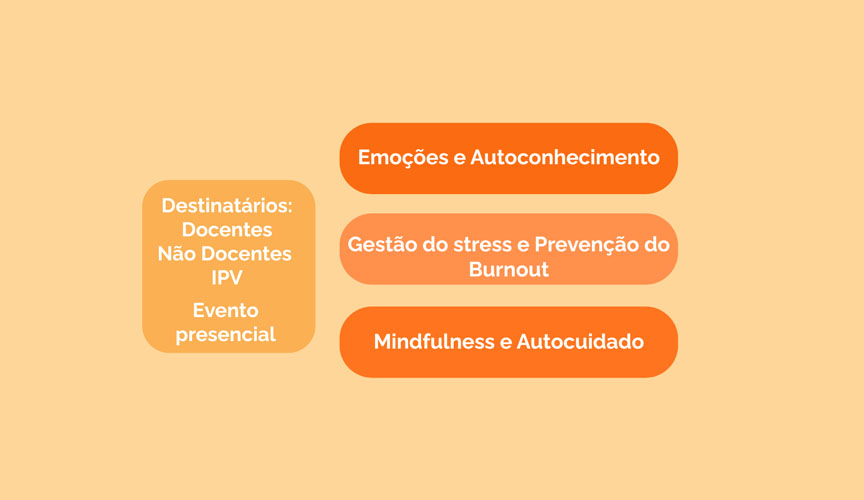 Destinatários:
Docentes
Não Docentes
IPV

Evento presencial

Emoções e Autoconhecimento

Gestão do stress e Prevenção do Burnout

Mindfulness e Autocuidado